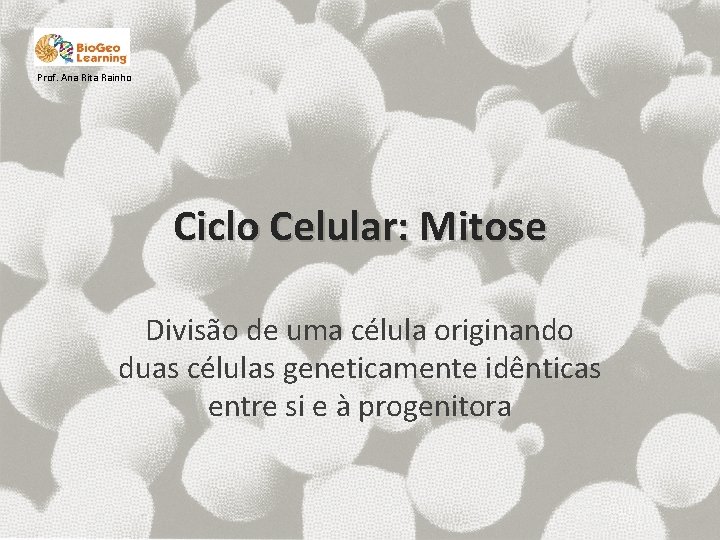 BioGeo Learning

Prof. Ana Rita Rainho

Ciclo Celular: Mitose

Divisão de uma célula originando duas células geneticamente idênticas entre si e à progenitora